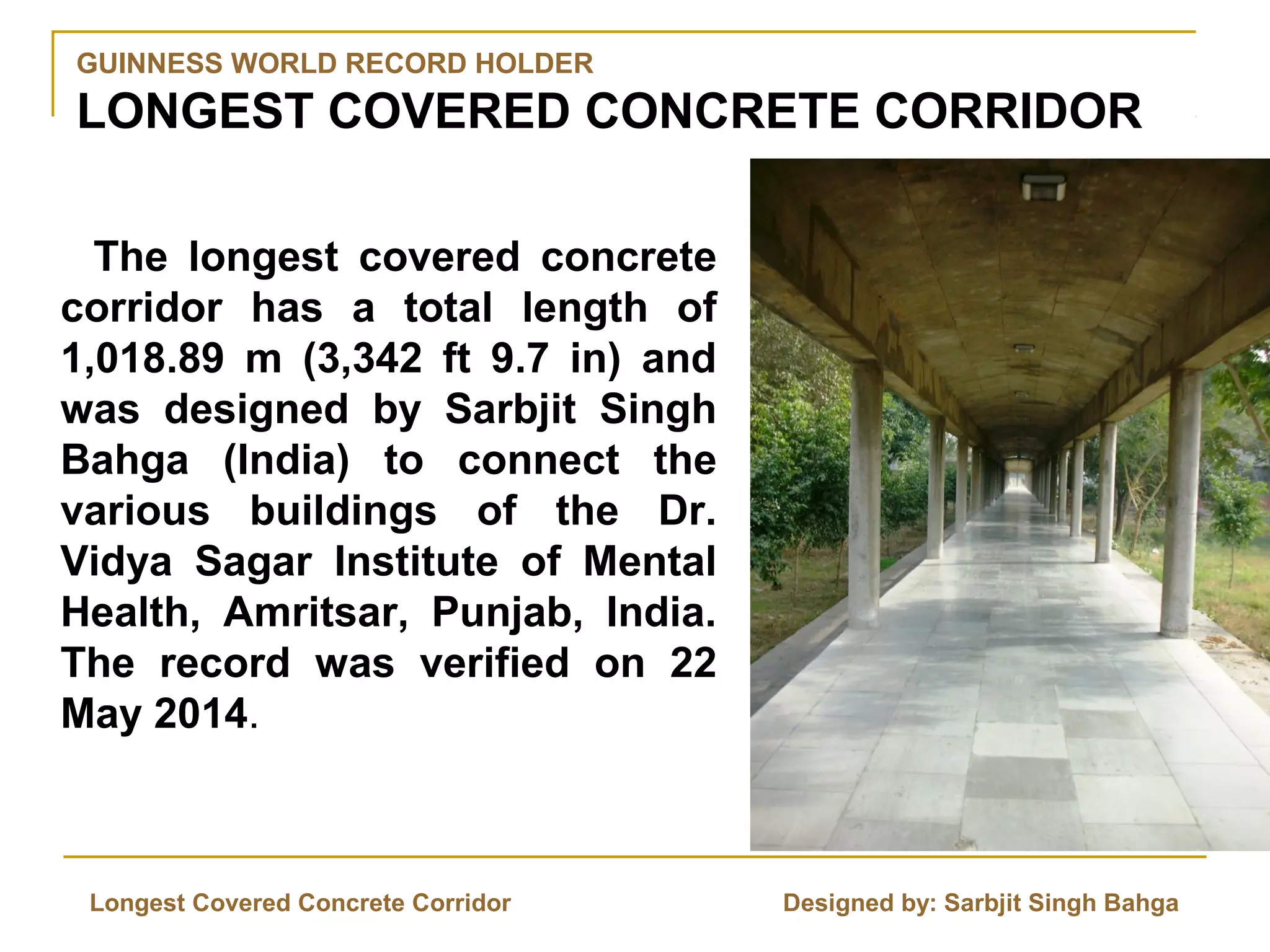 GUINNESS WORLD RECORD HOLDER

LONGEST COVERED CONCRETE CORRIDOR

The longest covered concrete corridor has a total length of 1,018.89 m (3,342 ft 9.7 in) and was designed by Sarbjit Singh Bahga (India) to connect the various buildings of the Dr. Vidya Sagar Institute of Mental Health, Amritsar, Punjab, India. The record was verified on 22 May 2014.

Longest Covered Concrete Corridor

Designed by: Sarbjit Singh Bahga